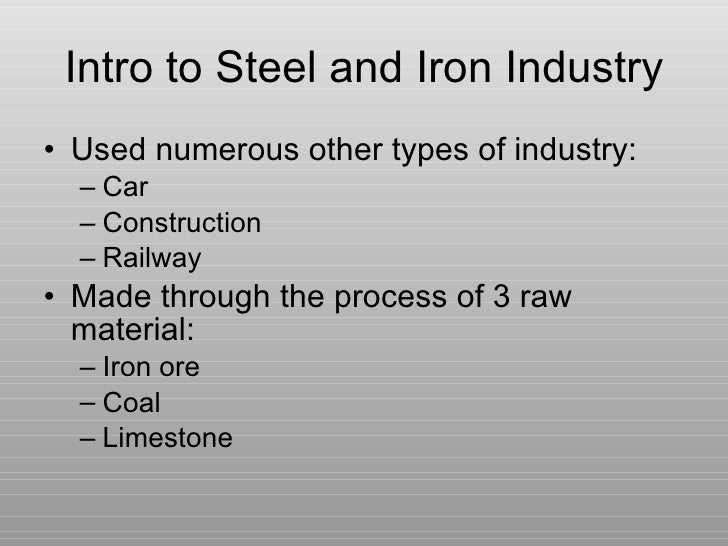 Intro to Steel and Iron Industry

• Used numerous other types of industry:
– Car
– Construction
– Railway
• Made through the process of 3 raw material:
– Iron ore
– Coal
– Limestone